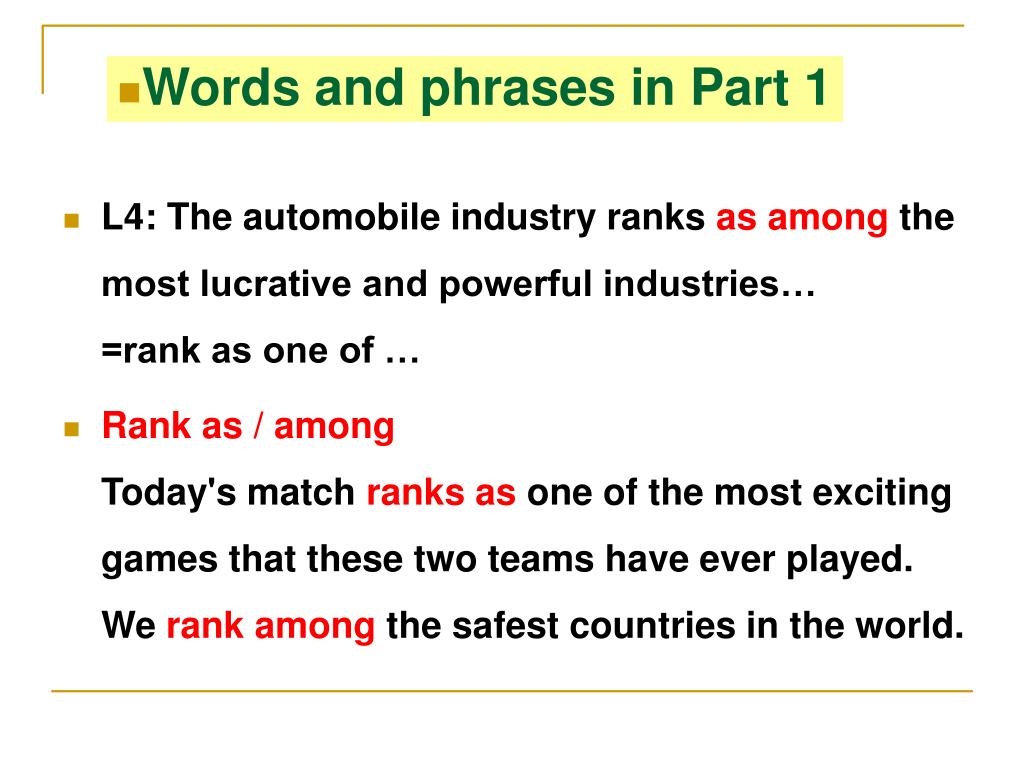 Words and phrases in Part 1

L4: The automobile industry ranks as among the most lucrative and powerful industries…
=rank as one of …

Rank as / among
Today's match ranks as one of the most exciting games that these two teams have ever played.
We rank among the safest countries in the world.